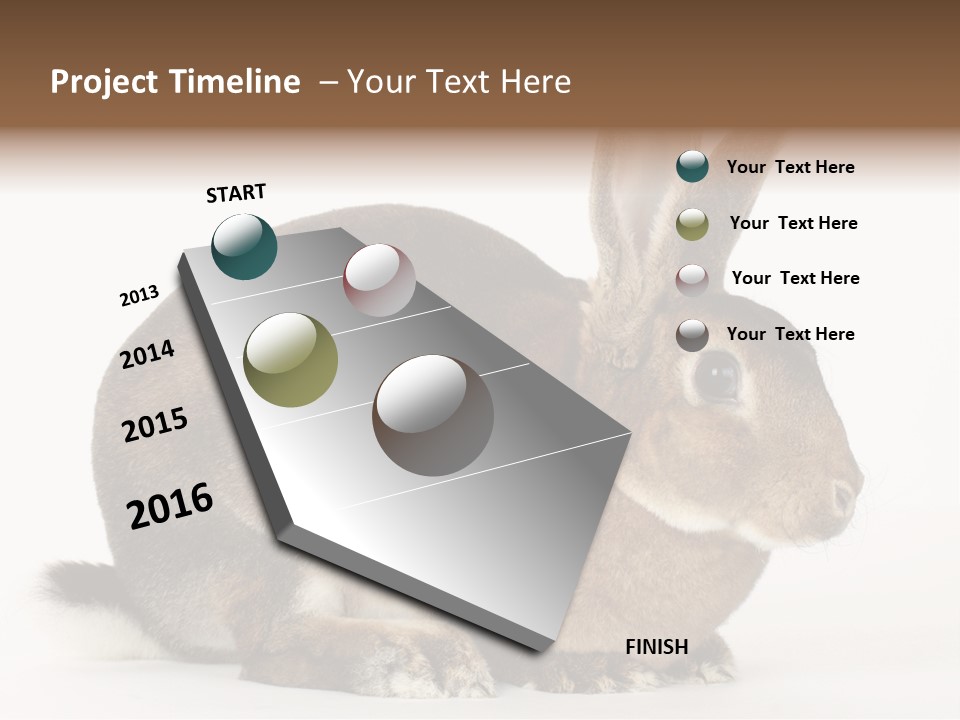 Project Timeline – Your Text Here

START

2013

2014

2015

2016

FINISH

Your Text Here

Your Text Here

Your Text Here

Your Text Here